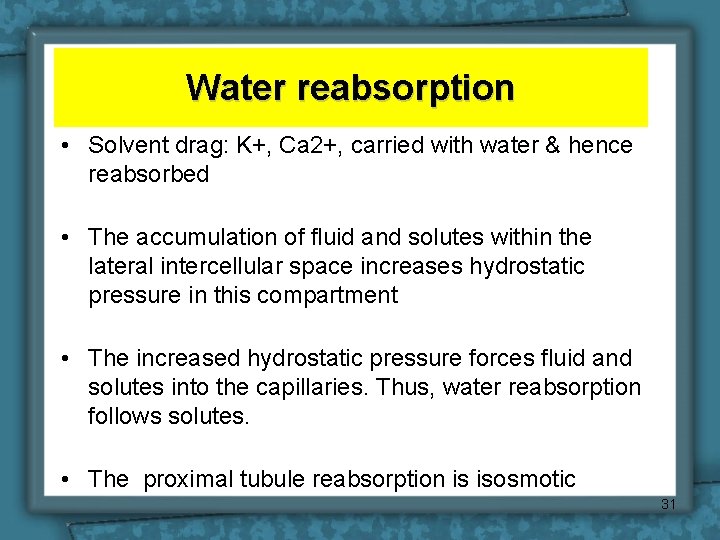 Water reabsorption

• Solvent drag: K+, Ca2+, carried with water & hence reabsorbed

• The accumulation of fluid and solutes within the lateral intercellular space increases hydrostatic pressure in this compartment

• The increased hydrostatic pressure forces fluid and solutes into the capillaries. Thus, water reabsorption follows solutes.

• The proximal tubule reabsorption is isosmotic

31